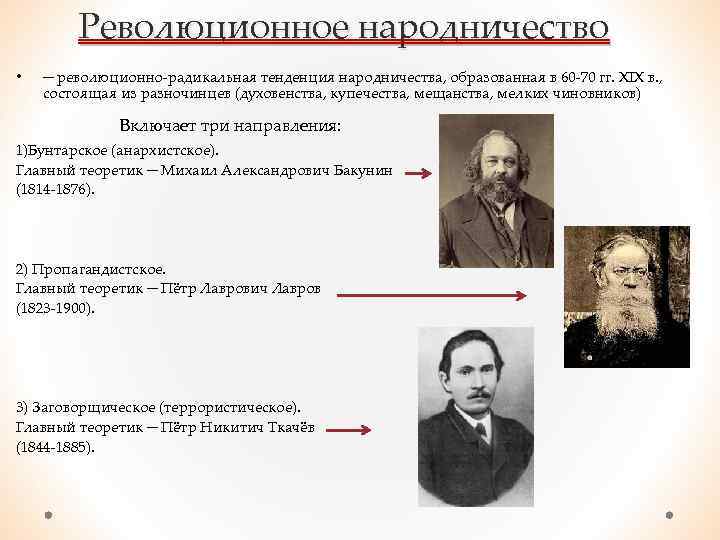 Революционное народничество

• — революционно-радикальная тенденция народничества, образованная в 60-70 гг. XIX в., состоящая из разночинцев (духовенства, купечества, мещанства, мелких чиновников)

Включает три направления:

1)Бунтарское (анархистское).
Главный теоретик — Михаил Александрович Бакунин
(1814-1876).

2) Пропагандистское.
Главный теоретик — Пётр Лаврович Лавров
(1823-1900).

3) Заговорщическое (террористическое).
Главный теоретик — Пётр Никитич Ткачёв
(1844-1885).